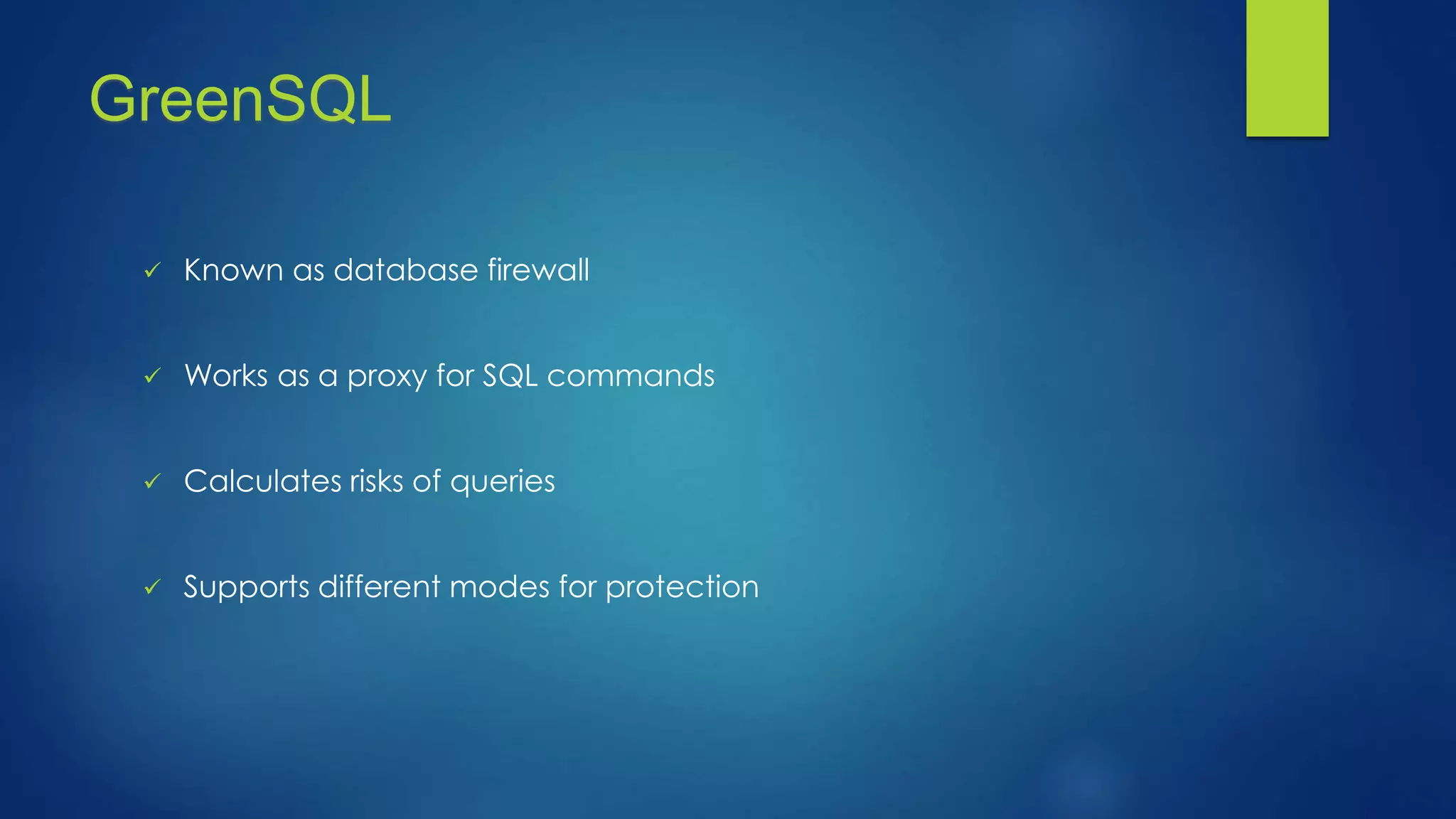 GreenSQL

✓ Known as database firewall

✓ Works as a proxy for SQL commands

✓ Calculates risks of queries

✓ Supports different modes for protection